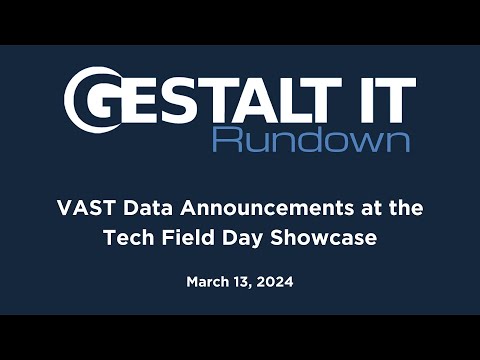 GESTALT IT
Rundown

VAST Data Announcements at the Tech Field Day Showcase

March 13, 2024